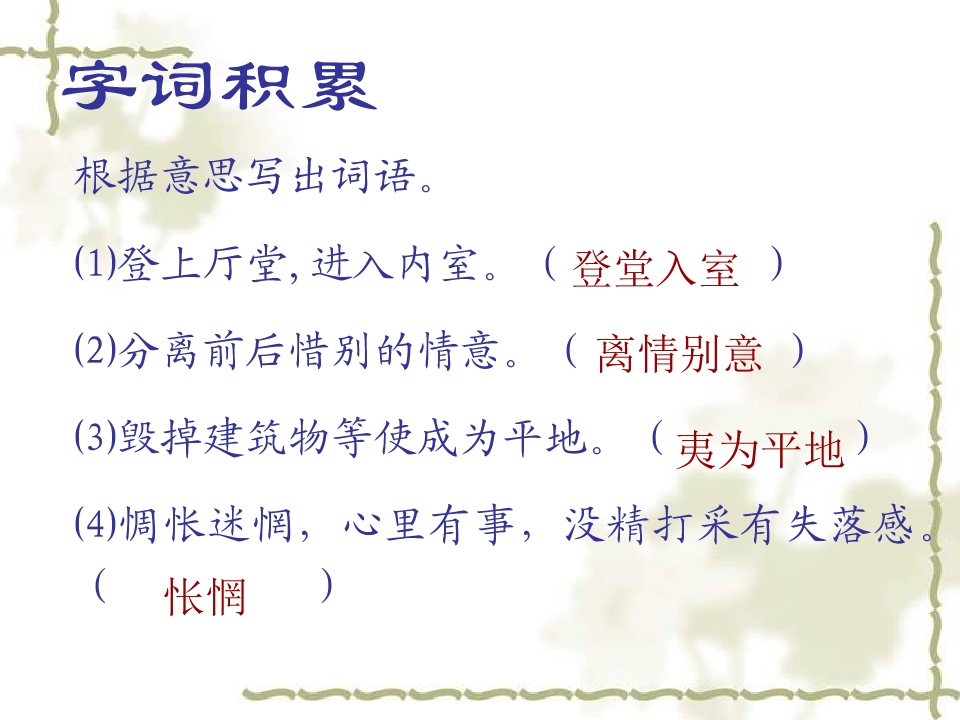 字词积累

根据意思写出词语。

⑴登上厅堂, 进入内室。（ 登堂入室 ）

⑵分离前后惜别的情意。（ 离情别意 ）

⑶毁掉建筑物等使成为平地。（ 夷为平地 ）

⑷惆怅迷惘，心里有事，没精打采有失落感。（ 怅惘 ）